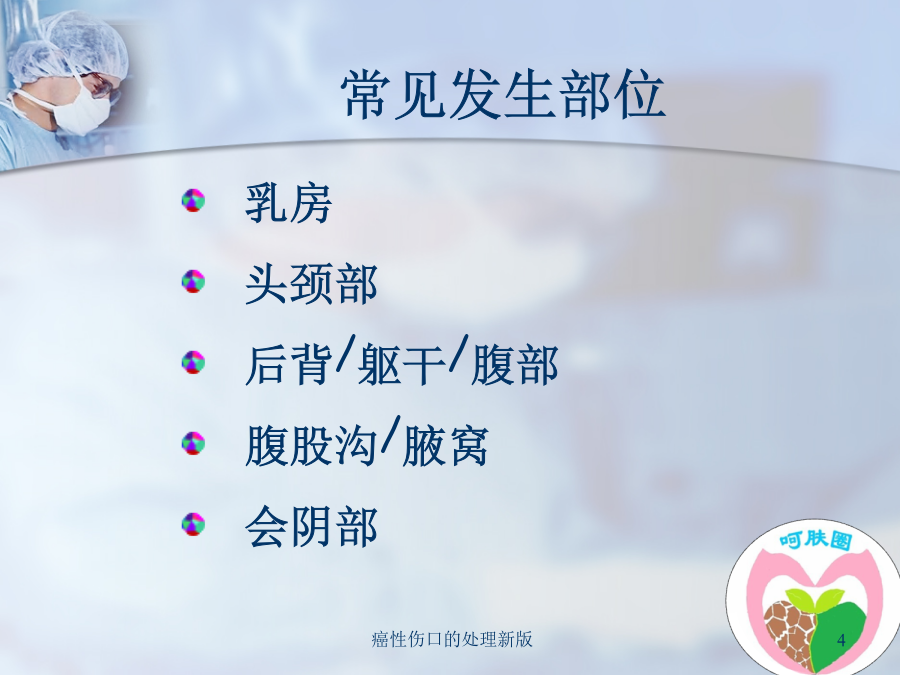 常见发生部位

乳房

头颈部

后背/躯干/腹部

腹股沟/腋窝

会阴部

呵肤圈

癌性伤口的处理新版

4